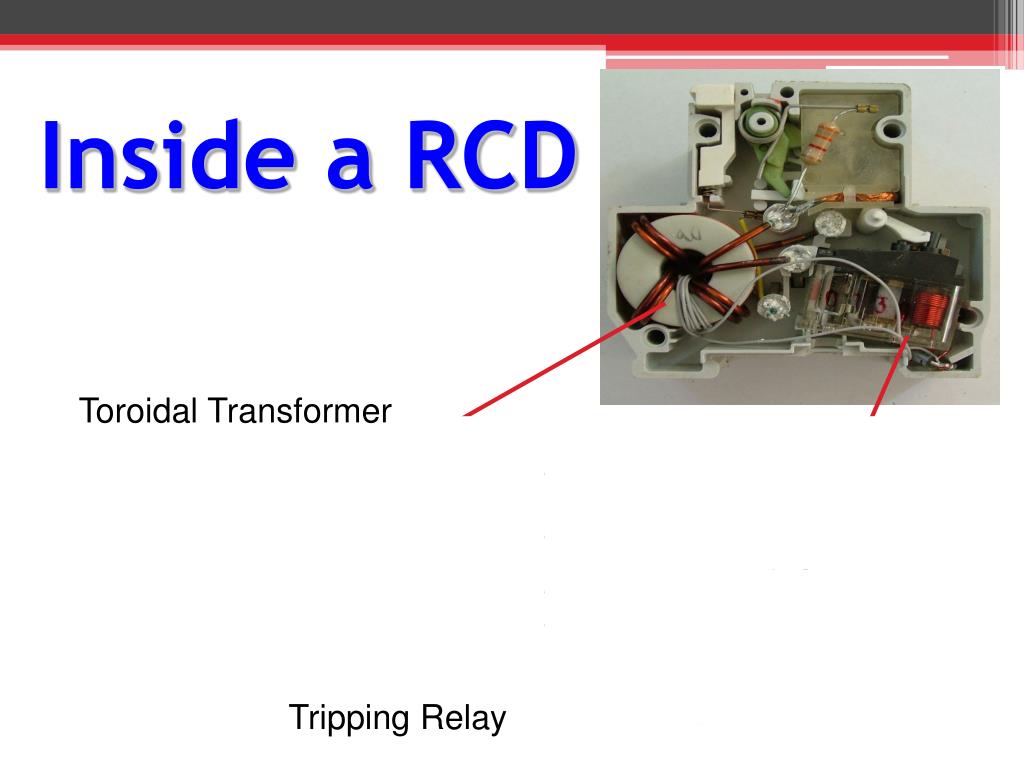 Inside a RCD

Toroidal Transformer

Tripping Relay